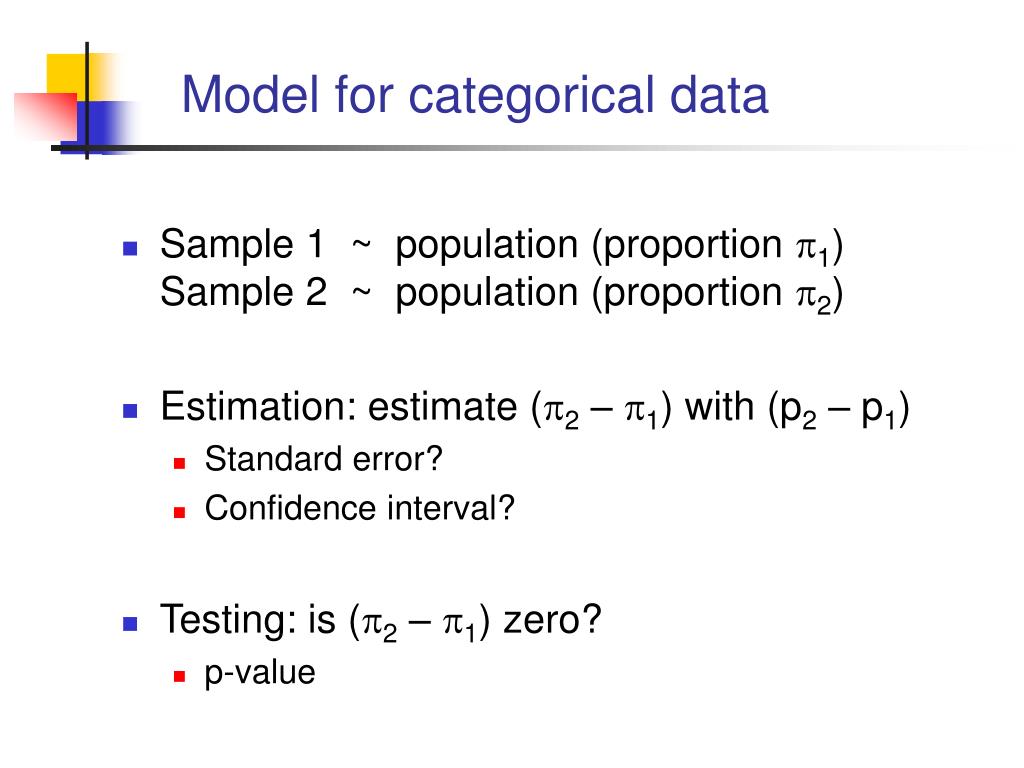 Model for categorical data

Sample 1 ~ population (proportion $\pi_1$)
Sample 2 ~ population (proportion $\pi_2$)

Estimation: estimate ($\pi_2 - \pi_1$) with ($p_2 - p_1$)

Standard error?

Confidence interval?

Testing: is ($\pi_2 - \pi_1$) zero?

p-value